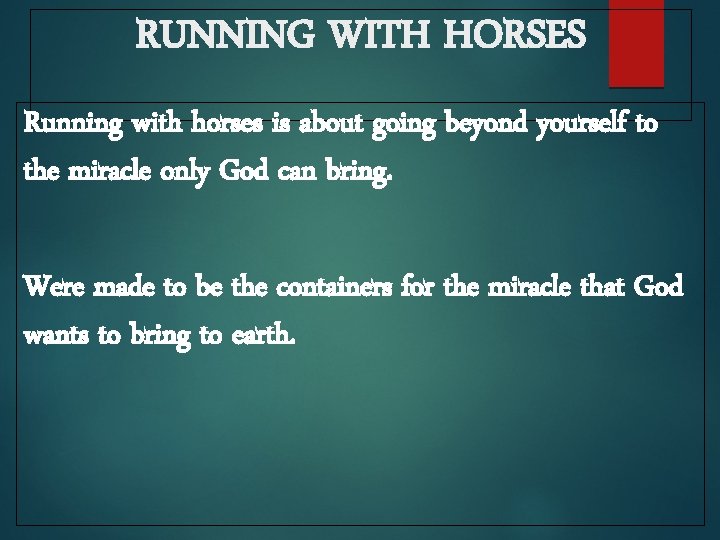 RUNNING WITH HORSES

Running with horses is about going beyond yourself to the miracle only God can bring.

Were made to be the containers for the miracle that God wants to bring to earth.